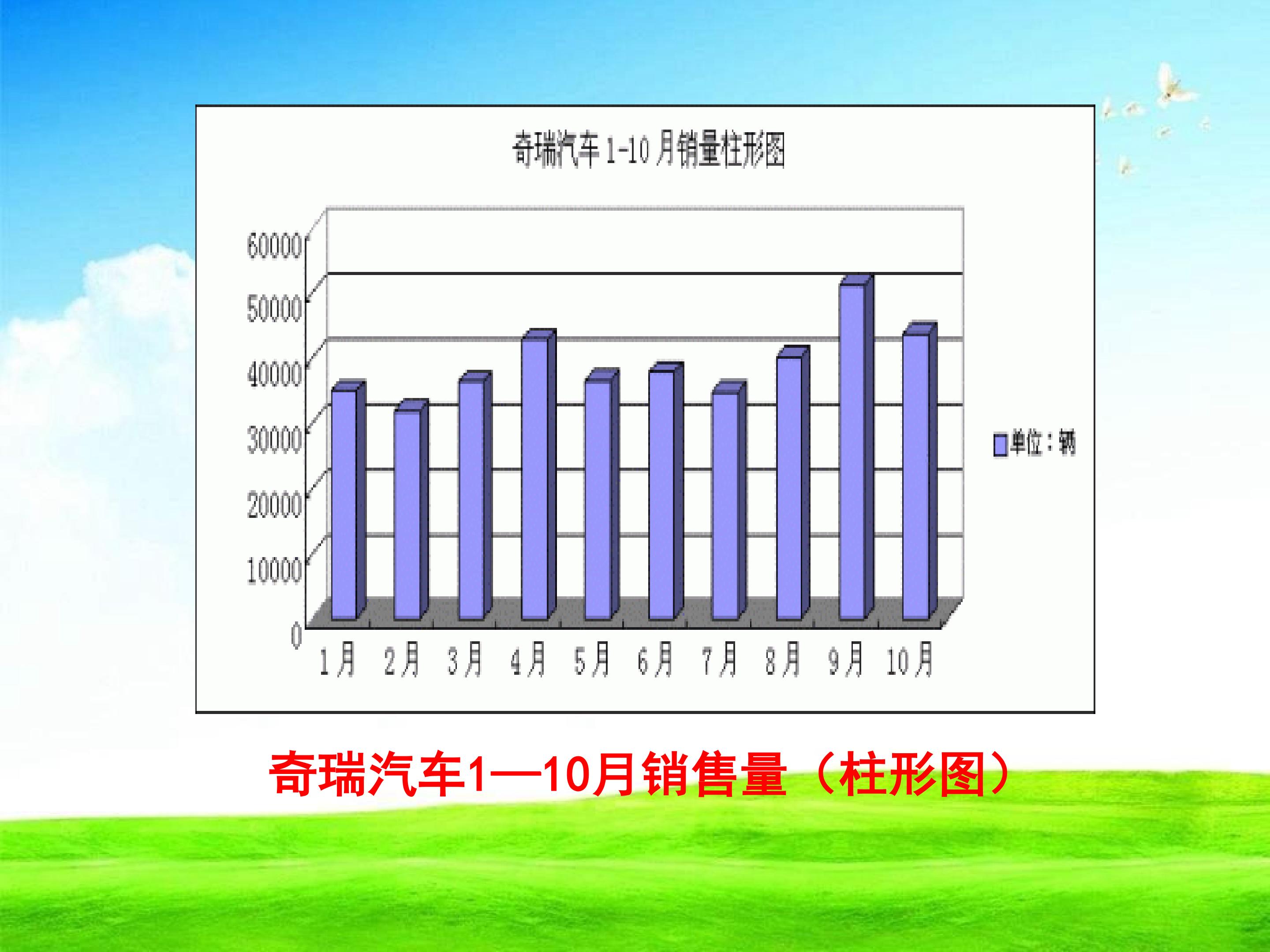 奇瑞汽车1-10月销量柱形图

60000
50000
40000
30000
20000
10000
0

1月
2月
3月
4月
5月
6月
7月
8月
9月
10月

单位：辆

奇瑞汽车1—10月销售量（柱形图）